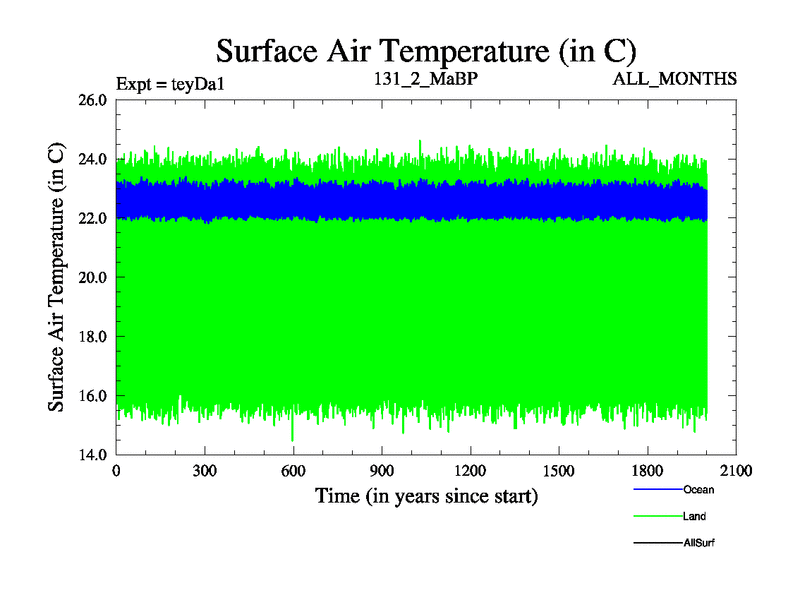 Surface Air Temperature (in C)

Expt = teyDa1

131_2_MaBP

ALL_MONTHS

Surface Air Temperature (in C)

26.0
24.0
22.0
20.0
18.0
16.0
14.0

0
300
600
900
1200
1500
1800
2100

Time (in years since start)

Ocean
Land
AllSurf